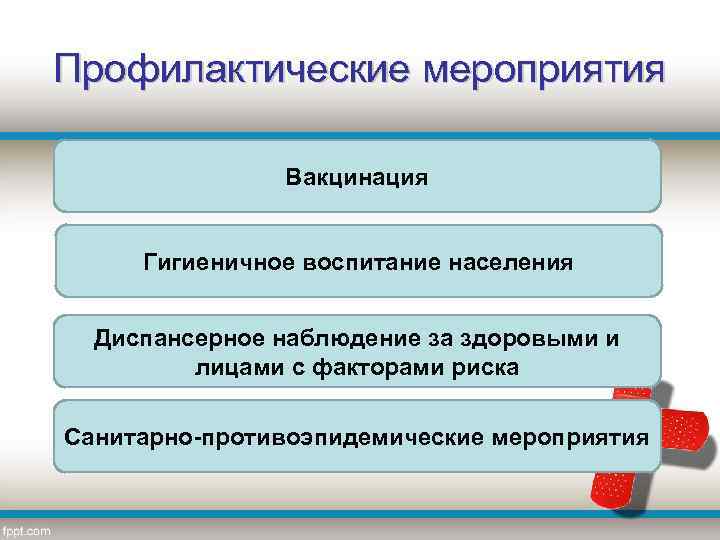 Профилактические мероприятия

Вакцинация

Гигиеничное воспитание населения

Диспансерное наблюдение за здоровыми и лицами с факторами риска

Санитарно-противоэпидемические мероприятия

fppt.com